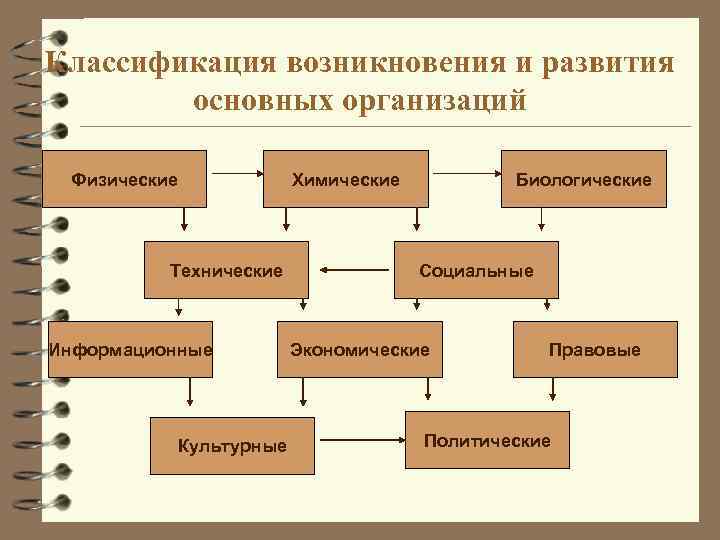 Классификация возникновения и развития основных организаций

Физические

Химические

Биологические

Технические

Социальные

Информационные

Экономические

Правовые

Культурные

Политические